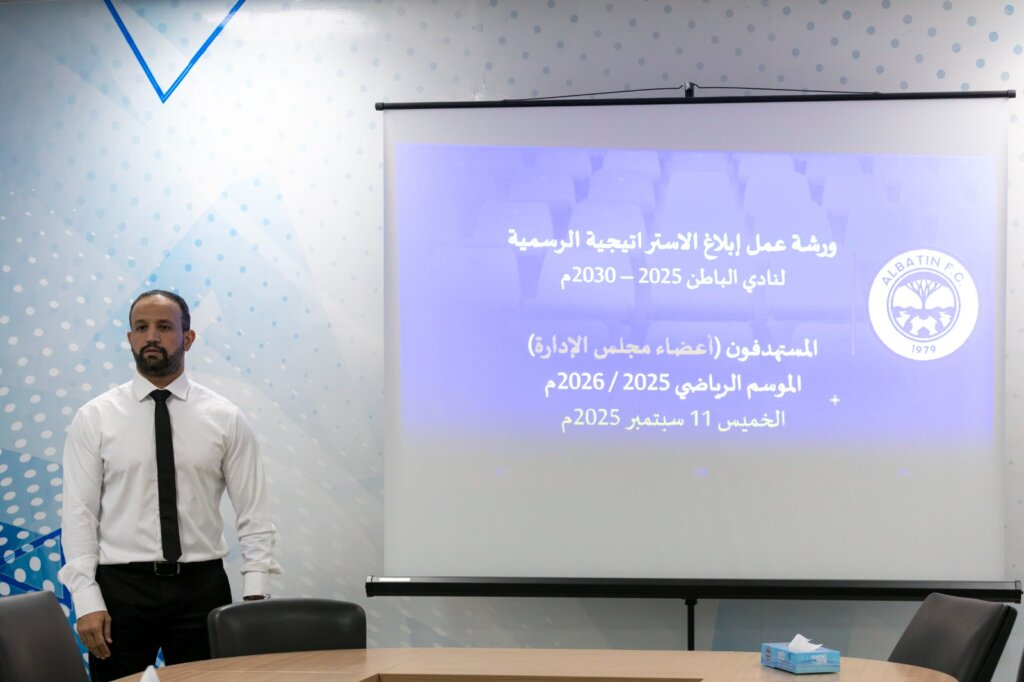 ورشة عمل إبلاغ الاستراتيجية الرسمية
لنادي الباطن 2025 – 2030م

المستهدفون (أعضاء مجلس الإدارة)
الموسم الرياضي 2025 / 2026م
الخميس 11 سبتمبر 2025م

ALBATIN F.C.
1979